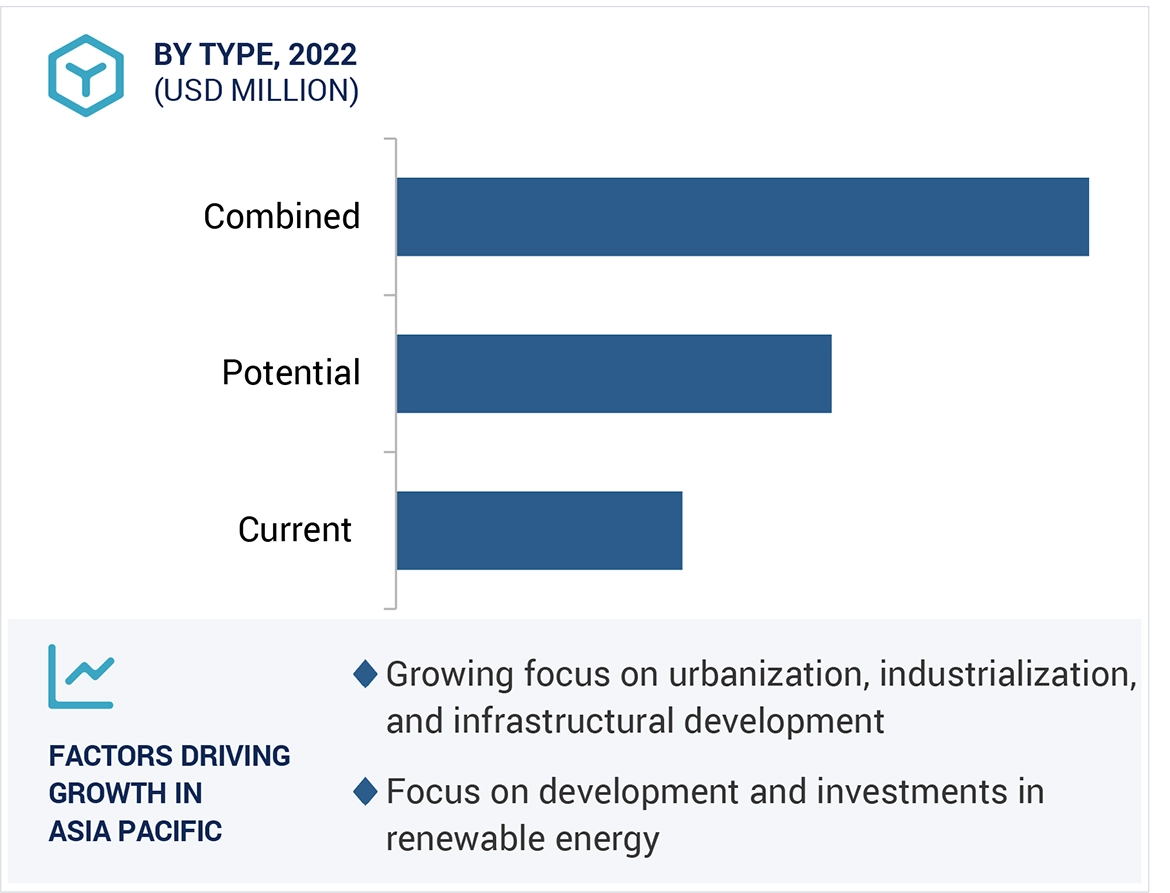 BY TYPE, 2022
(USD MILLION)

Combined

Potential

Current

FACTORS DRIVING GROWTH IN ASIA PACIFIC

◆ Growing focus on urbanization, industrialization, and infrastructural development

◆ Focus on development and investments in renewable energy